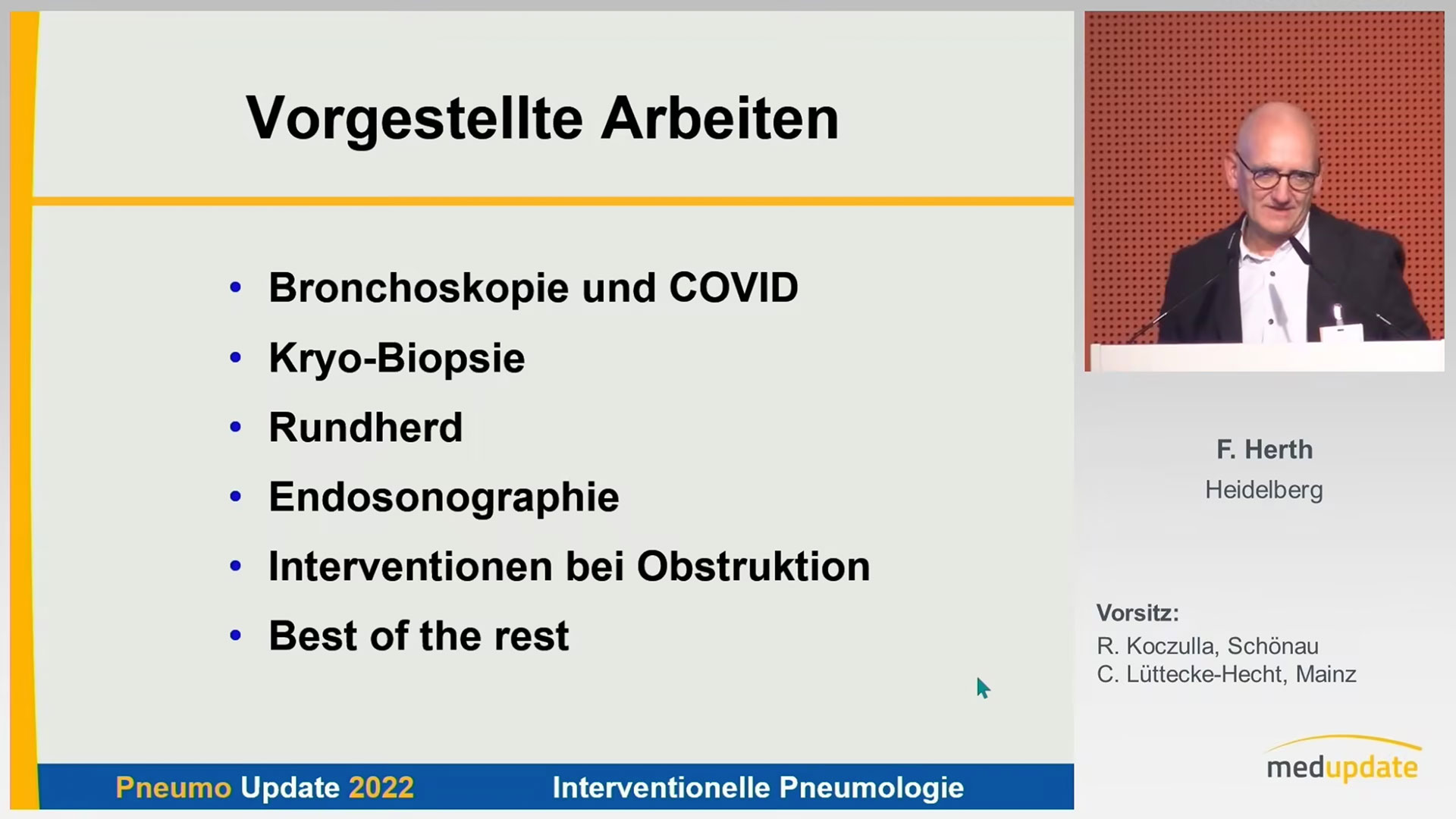 Vorgestellte Arbeiten

• Bronchoskopie und COVID
• Kryo-Biopsie
• Rundherd
• Endosonographie
• Interventionen bei Obstruktion
• Best of the rest

Pneumo Update 2022 Interventionelle Pneumologie

F. Herth
Heidelberg

Vorsitz:
R. Koczulla, Schönau
C. Lüttecke-Hecht, Mainz

medupdate